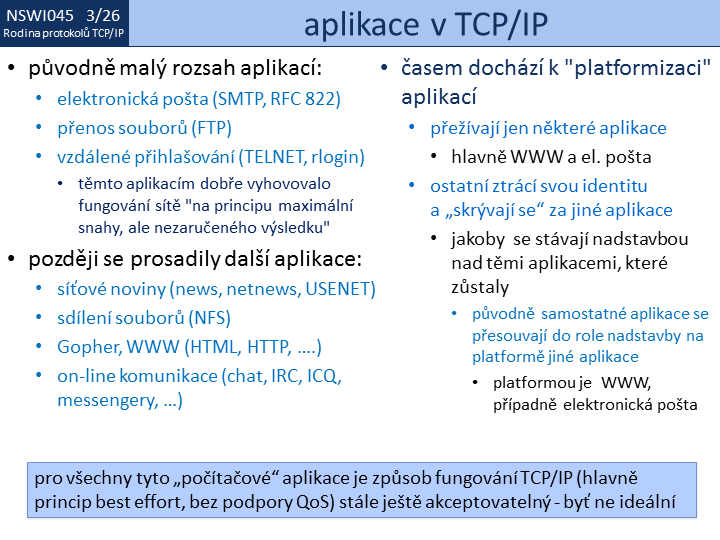 NSWI045 3/26
Rodina protokolů TCP/IP

aplikace v TCP/IP

• původně malý rozsah aplikací:
  • elektronická pošta (SMTP, RFC 822)
  • přenos souborů (FTP)
  • vzdálené přihlašování (TELNET, rlogin)
    • těmto aplikacím dobře vyhovovalo fungování sítě "na principu maximální snahy, ale nezaručeného výsledku"
• později se prosadily další aplikace:
  • síťové noviny (news, netnews, USENET)
  • sdílení souborů (NFS)
  • Gopher, WWW (HTML, HTTP, ….)
  • on-line komunikace (chat, IRC, ICQ, messengery, …)

• časem dochází k "platformizaci" aplikací
  • přežívají jen některé aplikace
    • hlavně WWW a el. pošta
  • ostatní ztrácí svou identitu a „skrývají se“ za jiné aplikace
    • jakoby se stávají nadstavbou nad těmi aplikacemi, které zůstaly
      • původně samostatné aplikace se přesouvají do role nadstavby na platformě jiné aplikace
        • platformou je WWW, případně elektronická pošta

pro všechny tyto „počítačové“ aplikace je způsob fungování TCP/IP (hlavně princip best effort, bez podpory QoS) stále ještě akceptovatelný - byť ne ideální